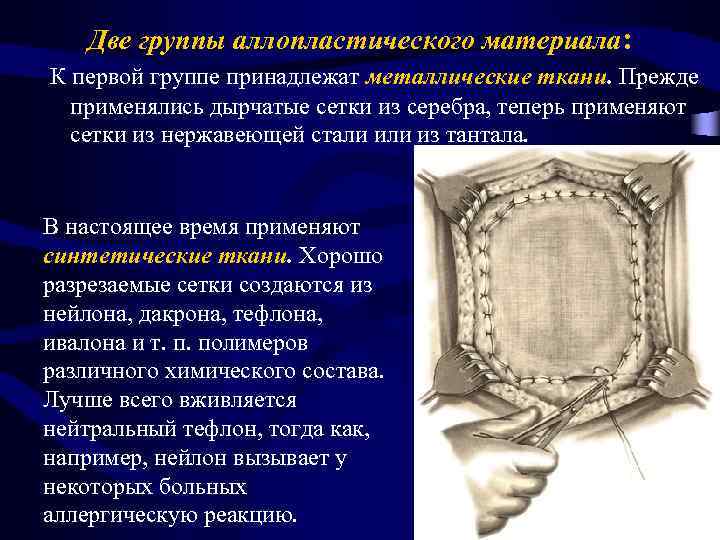 Две группы аллопластического материала:

К первой группе принадлежат металлические ткани. Прежде применялись дырчатые сетки из серебра, теперь применяют сетки из нержавеющей стали или из тантала.

В настоящее время применяют синтетические ткани. Хорошо разрезаемые сетки создаются из нейлона, дакрона, тефлона, ивалона и т. п. полимеров различного химического состава. Лучше всего вживляется нейтральный тефлон, тогда как, например, нейлон вызывает у некоторых больных аллергическую реакцию.